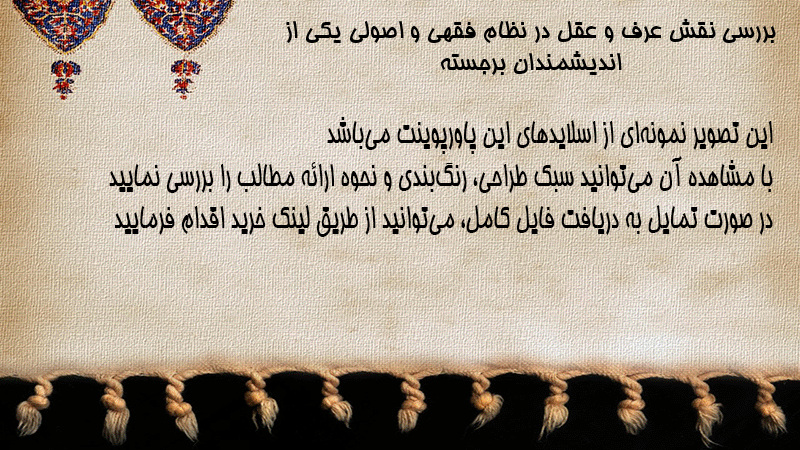 بررسی نقش عرف و عقل در نظام فقهی و اصولی یکی از اندیشمندان برجسته

این تصویر نمونه‌ای از اسلایدهای این پاورپوینت می‌باشد
با مشاهده آن می‌توانید سبک طراحی، رنگ‌بندی و نحوه ارائه مطالب را بررسی نمایید
در صورت تمایل به دریافت فایل کامل، می‌توانید از طریق لینک خرید اقدام فرمایید